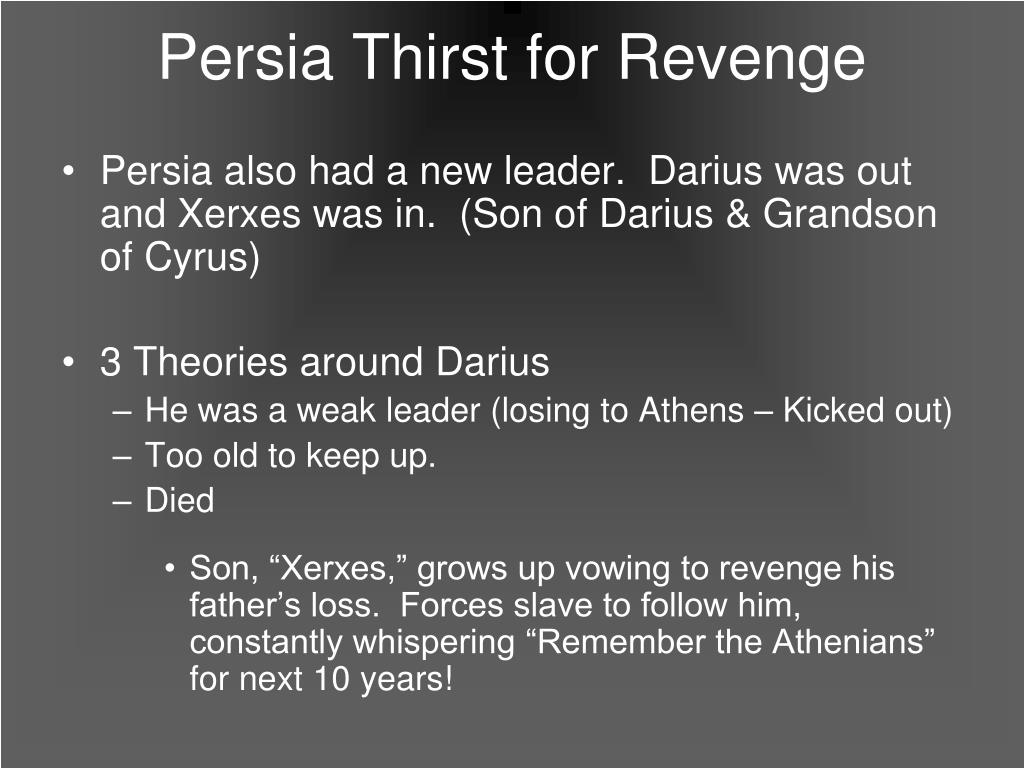 Persia Thirst for Revenge

• Persia also had a new leader. Darius was out and Xerxes was in. (Son of Darius & Grandson of Cyrus)

• 3 Theories around Darius
– He was a weak leader (losing to Athens – Kicked out)
– Too old to keep up.
– Died

• Son, “Xerxes,” grows up vowing to revenge his father’s loss. Forces slave to follow him, constantly whispering “Remember the Athenians” for next 10 years!